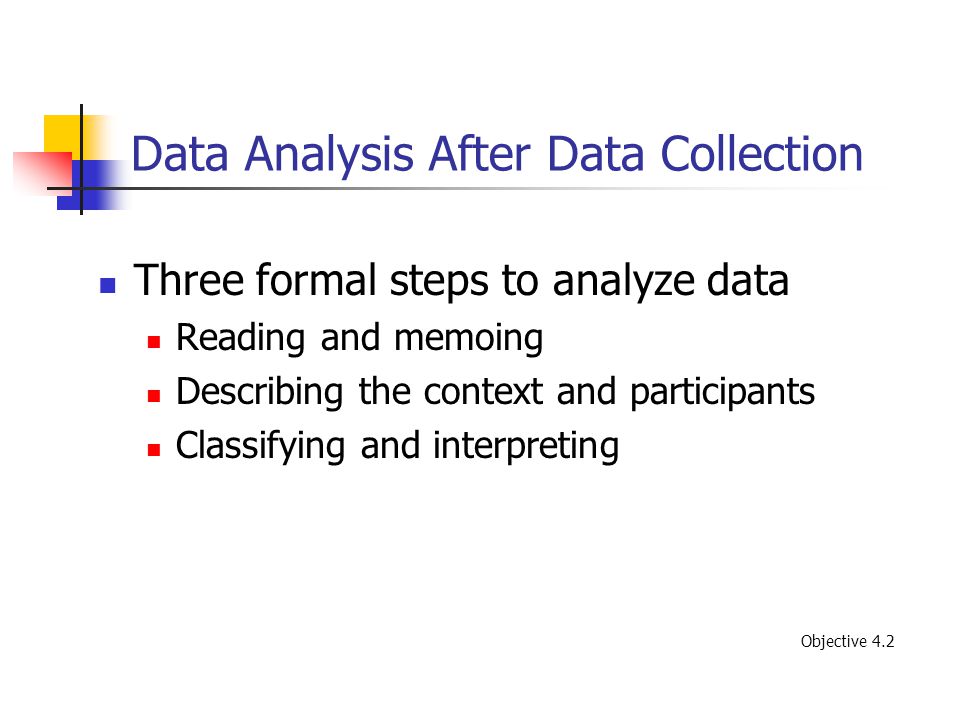 Data Analysis After Data Collection

Three formal steps to analyze data

Reading and memoing

Describing the context and participants

Classifying and interpreting

Objective 4.2